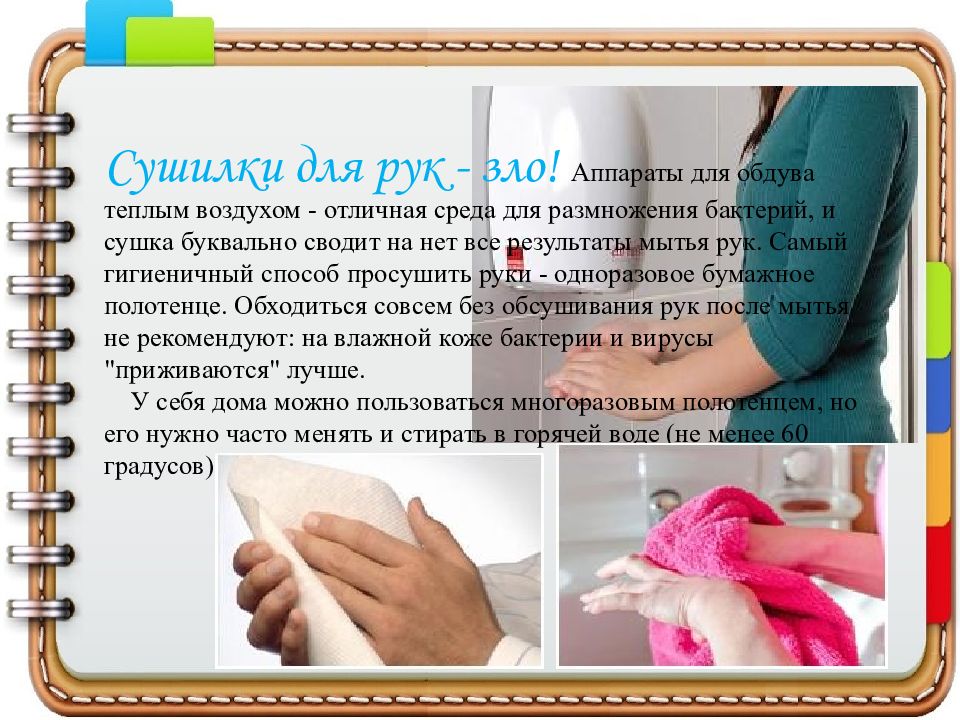 Сушилки для рук - зло! Аппараты для обдува теплым воздухом - отличная среда для размножения бактерий, и сушка буквально сводит на нет все результаты мытья рук. Самый гигиеничный способ просушить руки - одноразовое бумажное полотенце. Обходиться совсем без обсушивания рук после мытья не рекомендуют: на влажной коже бактерии и вирусы "приживаются" лучше.

У себя дома можно пользоваться многоразовым полотенцем, но его нужно часто менять и стирать в горячей воде (не менее 60 градусов)